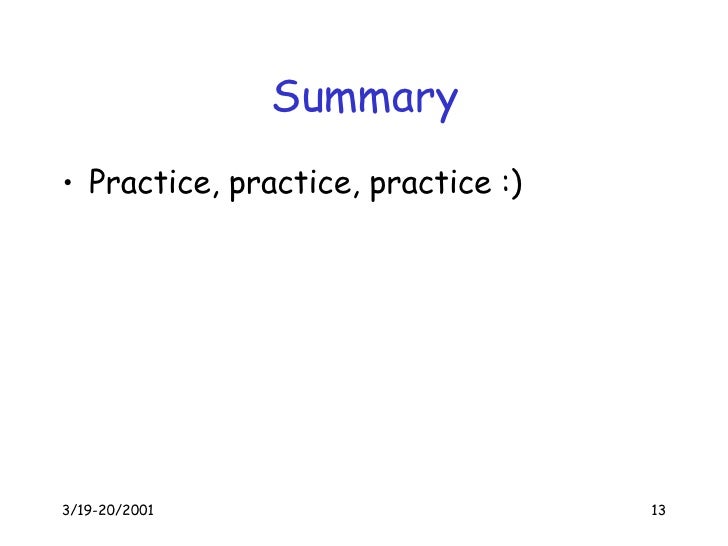 Summary

• Practice, practice, practice :)

3/19-20/2001

13